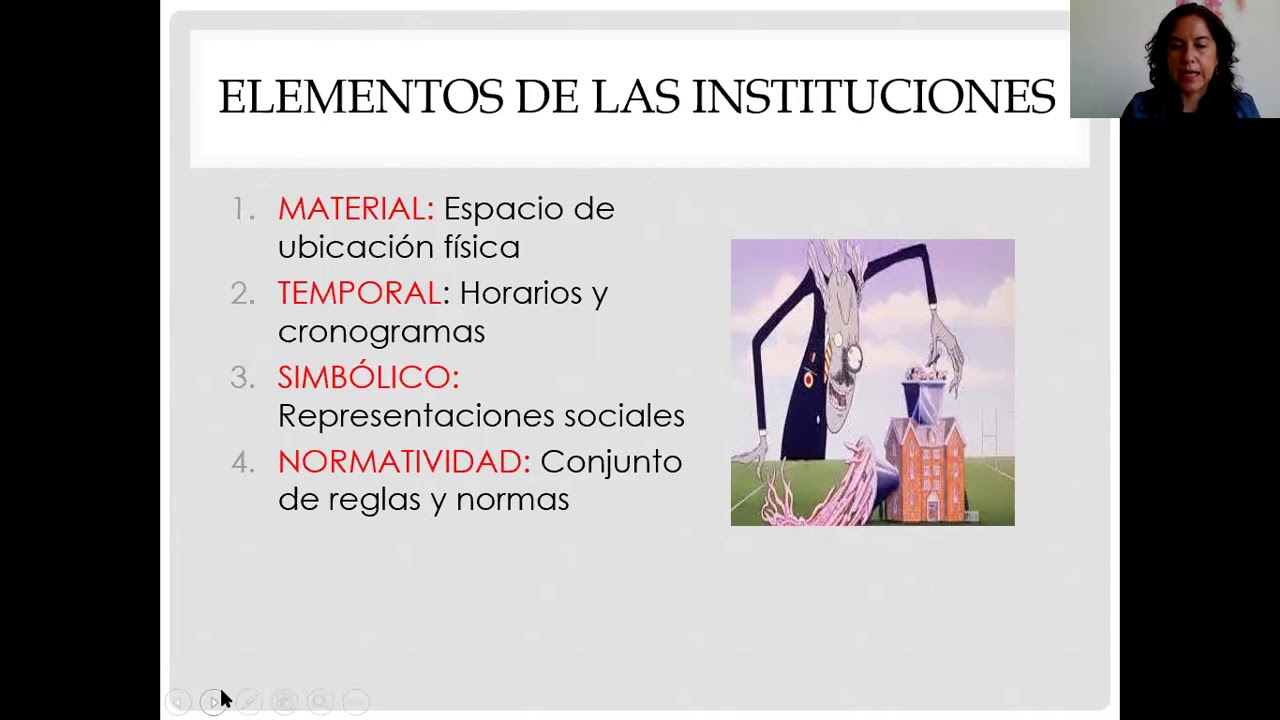 ELEMENTOS DE LAS INSTITUCIONES

1. MATERIAL: Espacio de ubicación física
2. TEMPORAL: Horarios y cronogramas
3. SIMBÓLICO: Representaciones sociales
4. NORMATIVIDAD: Conjunto de reglas y normas